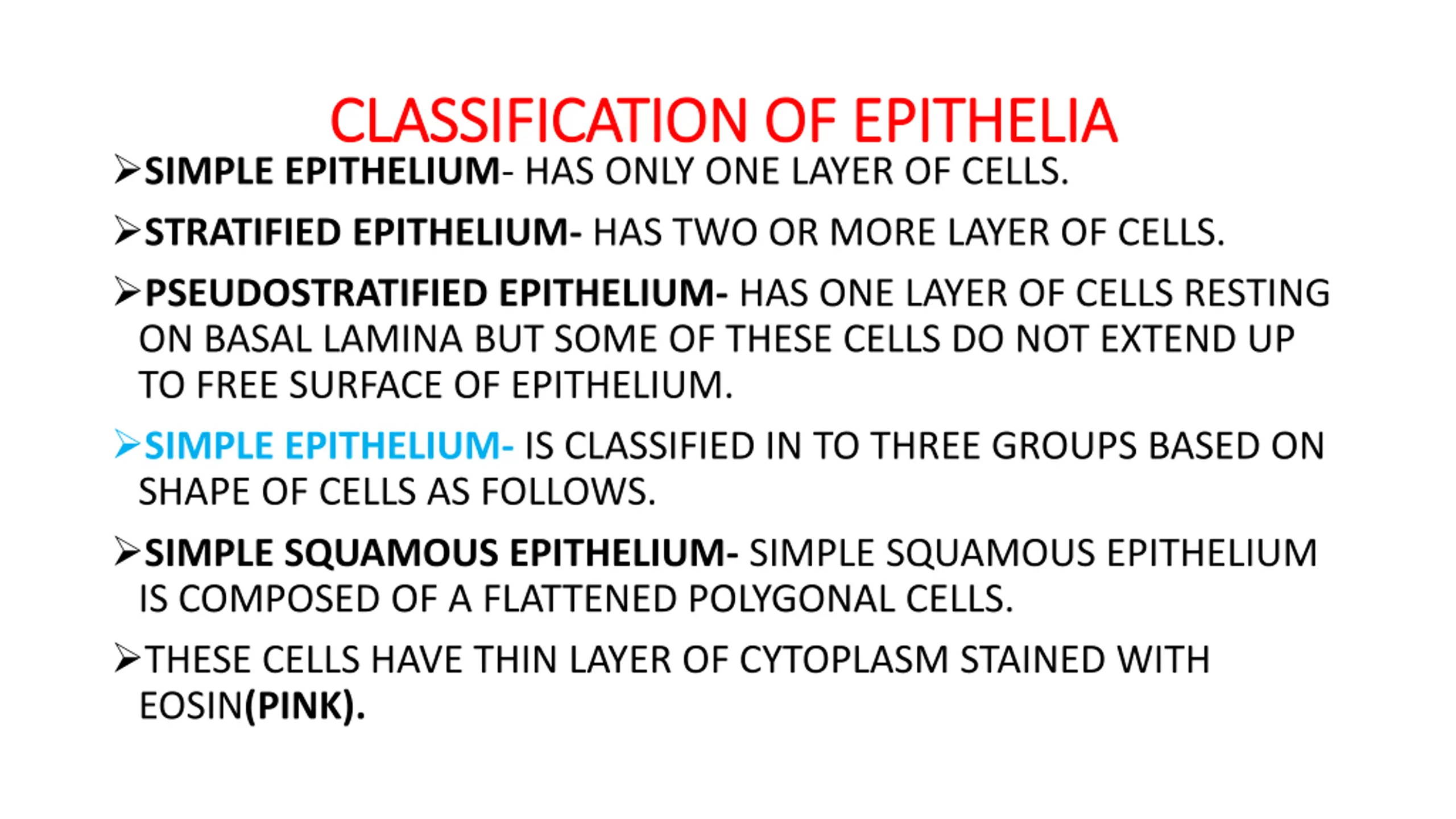 CLASSIFICATION OF EPITHELIA

➢SIMPLE EPITHELIUM- HAS ONLY ONE LAYER OF CELLS.

➢STRATIFIED EPITHELIUM- HAS TWO OR MORE LAYER OF CELLS.

➢PSEUDOSTRATIFIED EPITHELIUM- HAS ONE LAYER OF CELLS RESTING ON BASAL LAMINA BUT SOME OF THESE CELLS DO NOT EXTEND UP TO FREE SURFACE OF EPITHELIUM.

➢SIMPLE EPITHELIUM- IS CLASSIFIED IN TO THREE GROUPS BASED ON SHAPE OF CELLS AS FOLLOWS.

➢SIMPLE SQUAMOUS EPITHELIUM- SIMPLE SQUAMOUS EPITHELIUM IS COMPOSED OF A FLATTENED POLYGONAL CELLS.

➢THESE CELLS HAVE THIN LAYER OF CYTOPLASM STAINED WITH EOSIN(PINK).